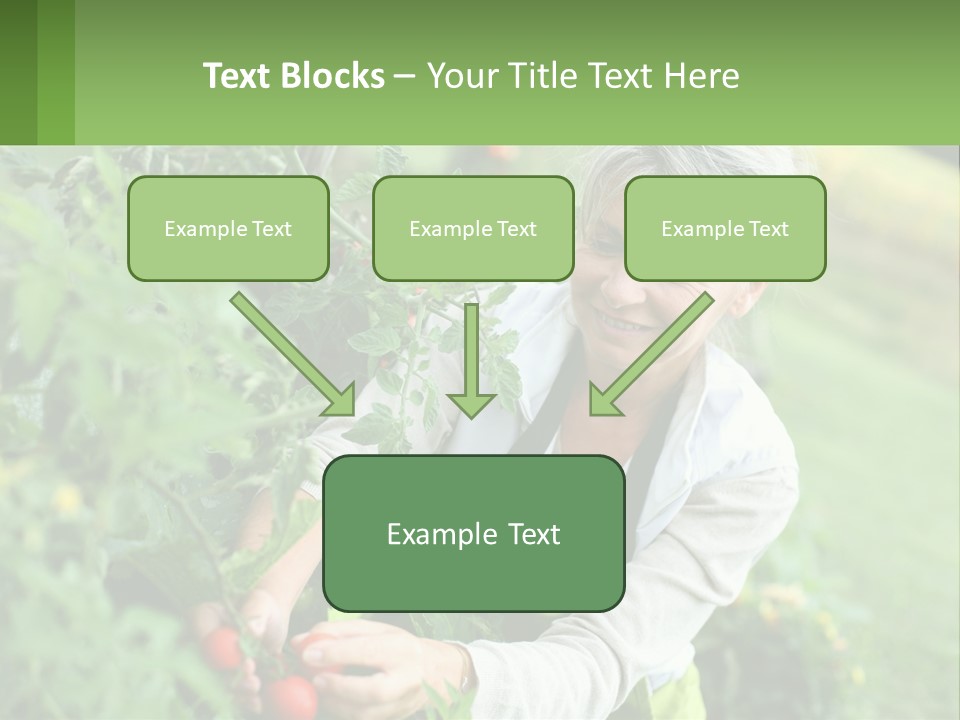 Text Blocks – Your Title Text Here

Example Text

Example Text

Example Text

Example Text